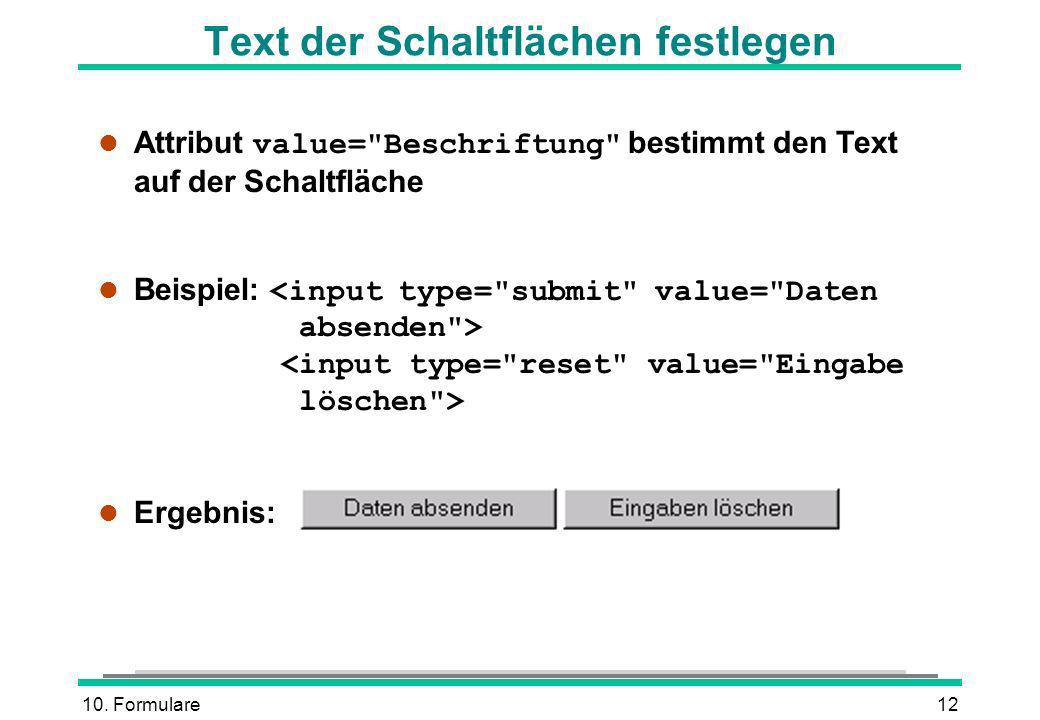 Text der Schaltflächen festlegen

Attribut value="Beschriftung" bestimmt den Text auf der Schaltfläche

Beispiel: <input type="submit" value="Daten absenden">
<input type="reset" value="Eingabe löschen">

Ergebnis: Daten absenden Eingaben löschen

10. Formulare 12